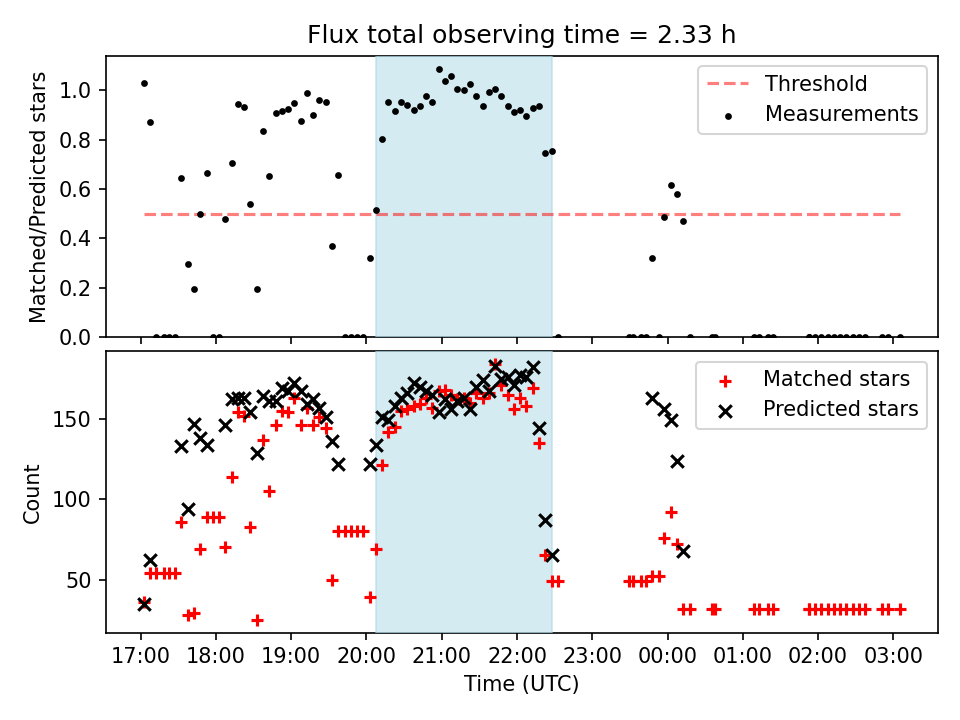 Flux total observing time = 2.33 h

Matched/Predicted stars

1.0
0.8
0.6
0.4
0.2
0.0

Threshold
Measurements

Count

150
100
50

Matched stars
Predicted stars

17:00 18:00 19:00 20:00 21:00 22:00 23:00 00:00 01:00 02:00 03:00

Time (UTC)